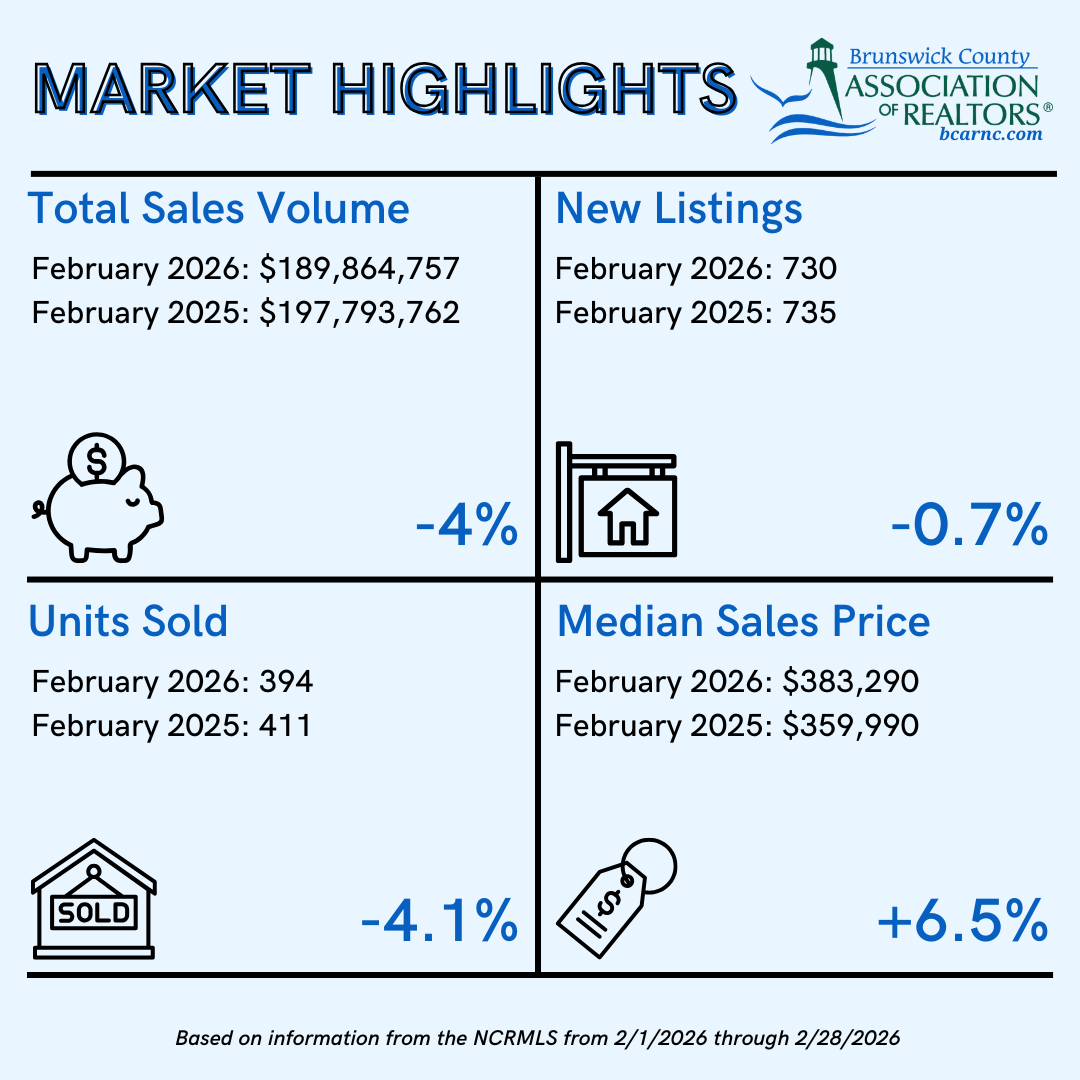 MARKET HIGHLIGHTS

Brunswick County ASSOCIATION OF REALTORS® bcarnc.com

Total Sales Volume

February 2026: $189,864,757
February 2025: $197,793,762

$

-4%

New Listings

February 2026: 730
February 2025: 735

-0.7%

Units Sold

February 2026: 394
February 2025: 411

SOLD

-4.1%

Median Sales Price

February 2026: $383,290
February 2025: $359,990

$

+6.5%

Based on information from the NCRMLS from 2/1/2026 through 2/28/2026